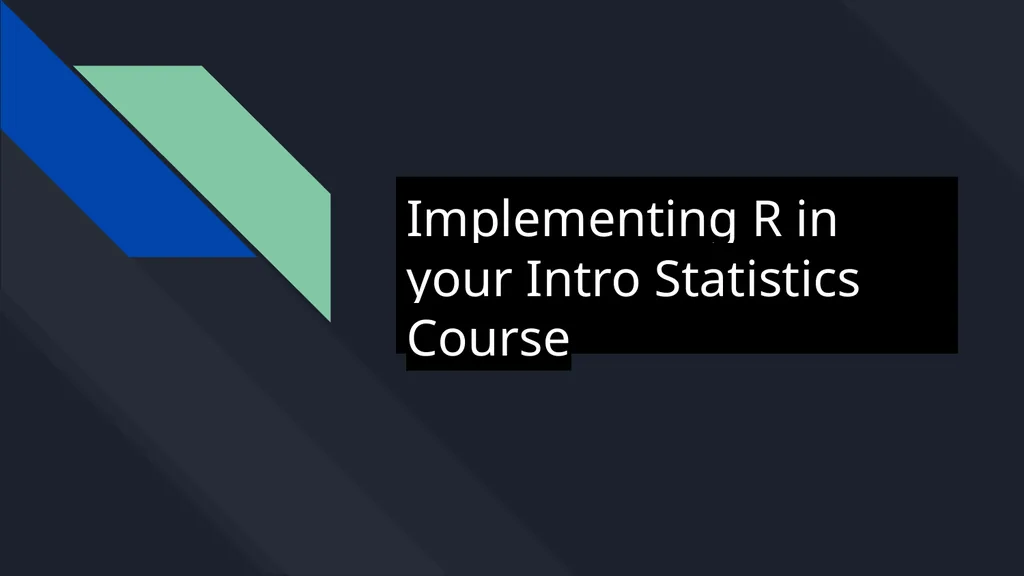 Implementing R in your Intro Statistics Course